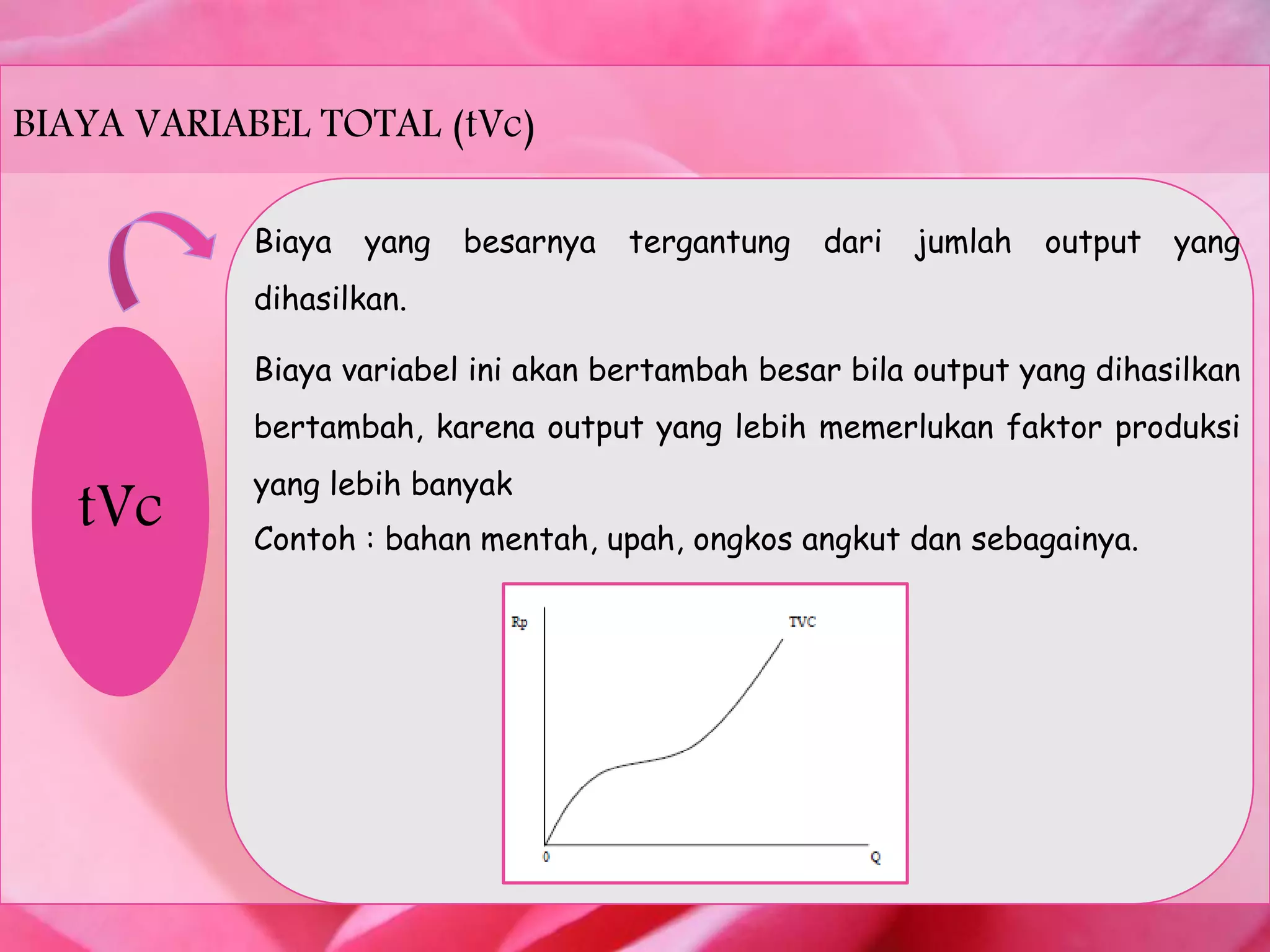 BIAYA VARIABEL TOTAL (tVc)

tVc

Biaya yang besarnya tergantung dari jumlah output yang dihasilkan.

Biaya variabel ini akan bertambah besar bila output yang dihasilkan bertambah, karena output yang lebih memerlukan faktor produksi yang lebih banyak
Contoh : bahan mentah, upah, ongkos angkut dan sebagainya.

Rp
TVC
0
Q